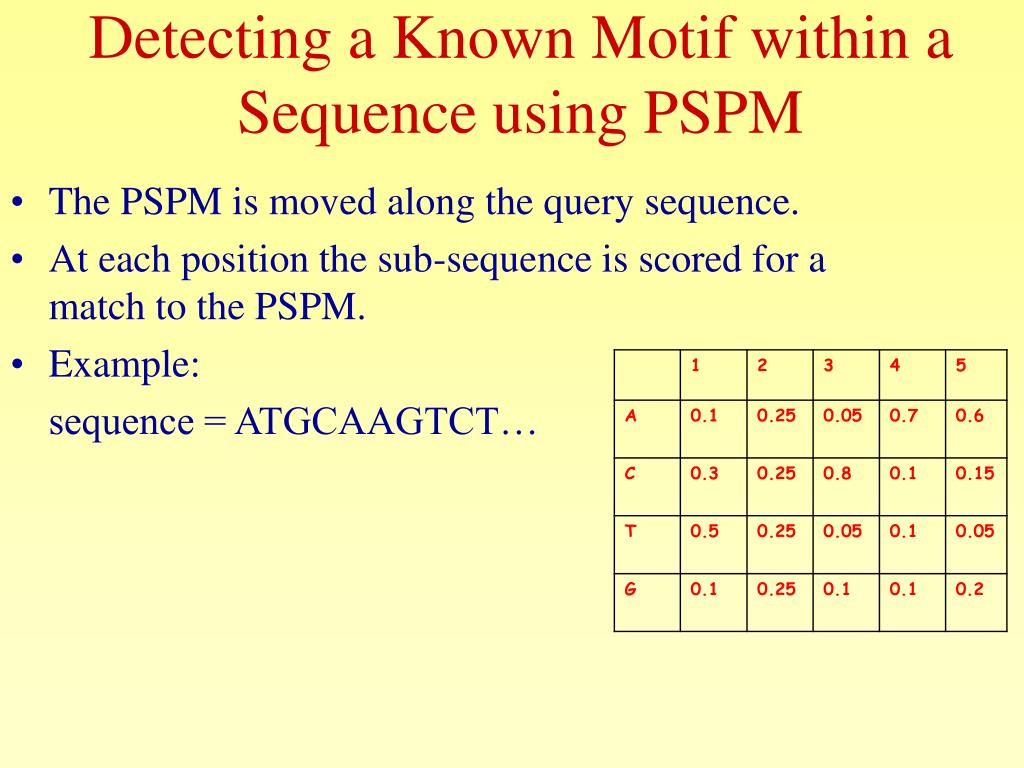 Detecting a Known Motif within a Sequence using PSPM

• The PSPM is moved along the query sequence.
• At each position the sub-sequence is scored for a match to the PSPM.
• Example:
sequence = ATGCAAGTCT…

| | 1 | 2 | 3 | 4 | 5 |
|---|---|---|---|---|---|
| A | 0.1 | 0.25 | 0.05 | 0.7 | 0.6 |
| C | 0.3 | 0.25 | 0.8 | 0.1 | 0.15 |
| T | 0.5 | 0.25 | 0.05 | 0.1 | 0.05 |
| G | 0.1 | 0.25 | 0.1 | 0.1 | 0.2 |